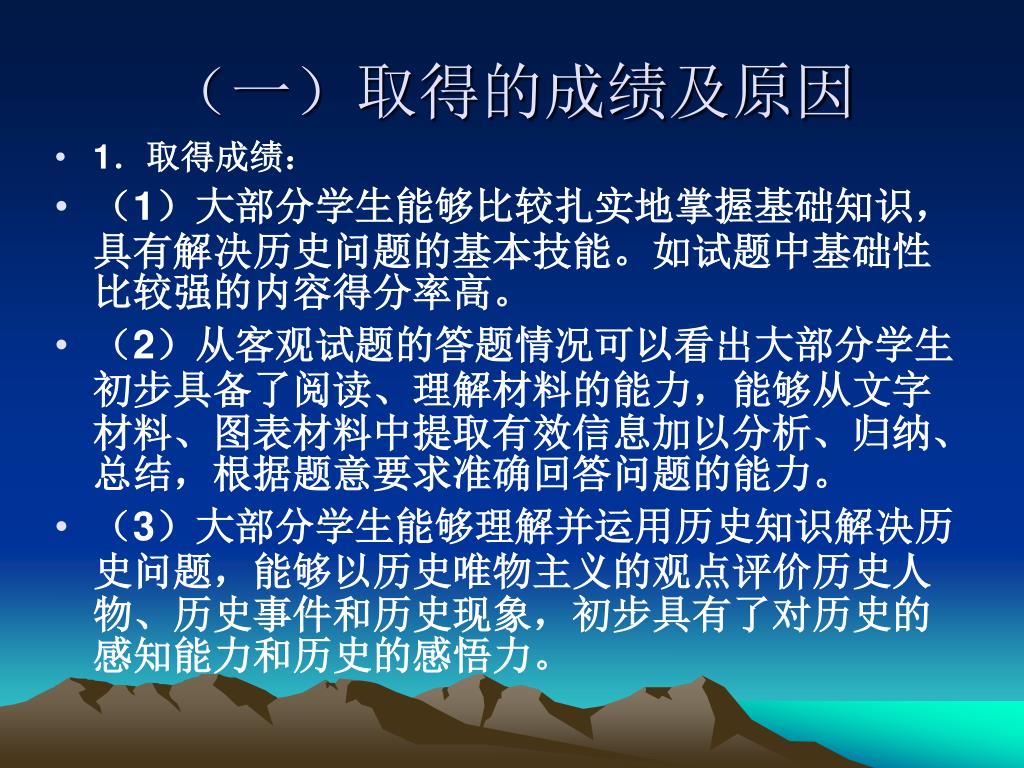 （一）取得的成绩及原因

• 1．取得成绩：

• （1）大部分学生能够比较扎实地掌握基础知识，具有解决历史问题的基本技能。如试题中基础性比较强的内容得分率高。

• （2）从客观试题的答题情况可以看出大部分学生初步具备了阅读、理解材料的能力，能够从文字材料、图表材料中提取有效信息加以分析、归纳、总结，根据题意要求准确回答问题的能力。

• （3）大部分学生能够理解并运用历史知识解决历史问题，能够以历史唯物主义的观点评价历史人物、历史事件和历史现象，初步具有了对历史的感知能力和历史的感悟力。